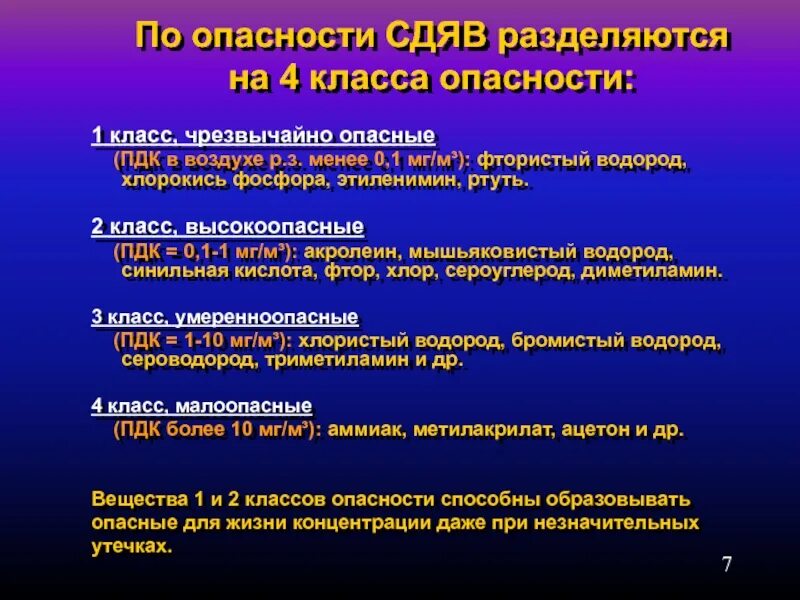 По опасности СДЯВ разделяются на 4 класса опасности:

1 класс, чрезвычайно опасные
(ПДК в воздухе р.з. менее 0,1 мг/м³): фтористый водород, хлорокись фосфора, этиленимин, ртуть.

2 класс, высокоопасные
(ПДК = 0,1-1 мг/м³): акролеин, мышьяковистый водород, синильная кислота, фтор, хлор, сероуглерод, диметиламин.

3 класс, умеренноопасные
(ПДК = 1-10 мг/м³): хлористый водород, бромистый водород, сероводород, триметиламин и др.

4 класс, малоопасные
(ПДК более 10 мг/м³): аммиак, метилакрилат, ацетон и др.

Вещества 1 и 2 классов опасности способны образовывать опасные для жизни концентрации даже при незначительных утечках.

7